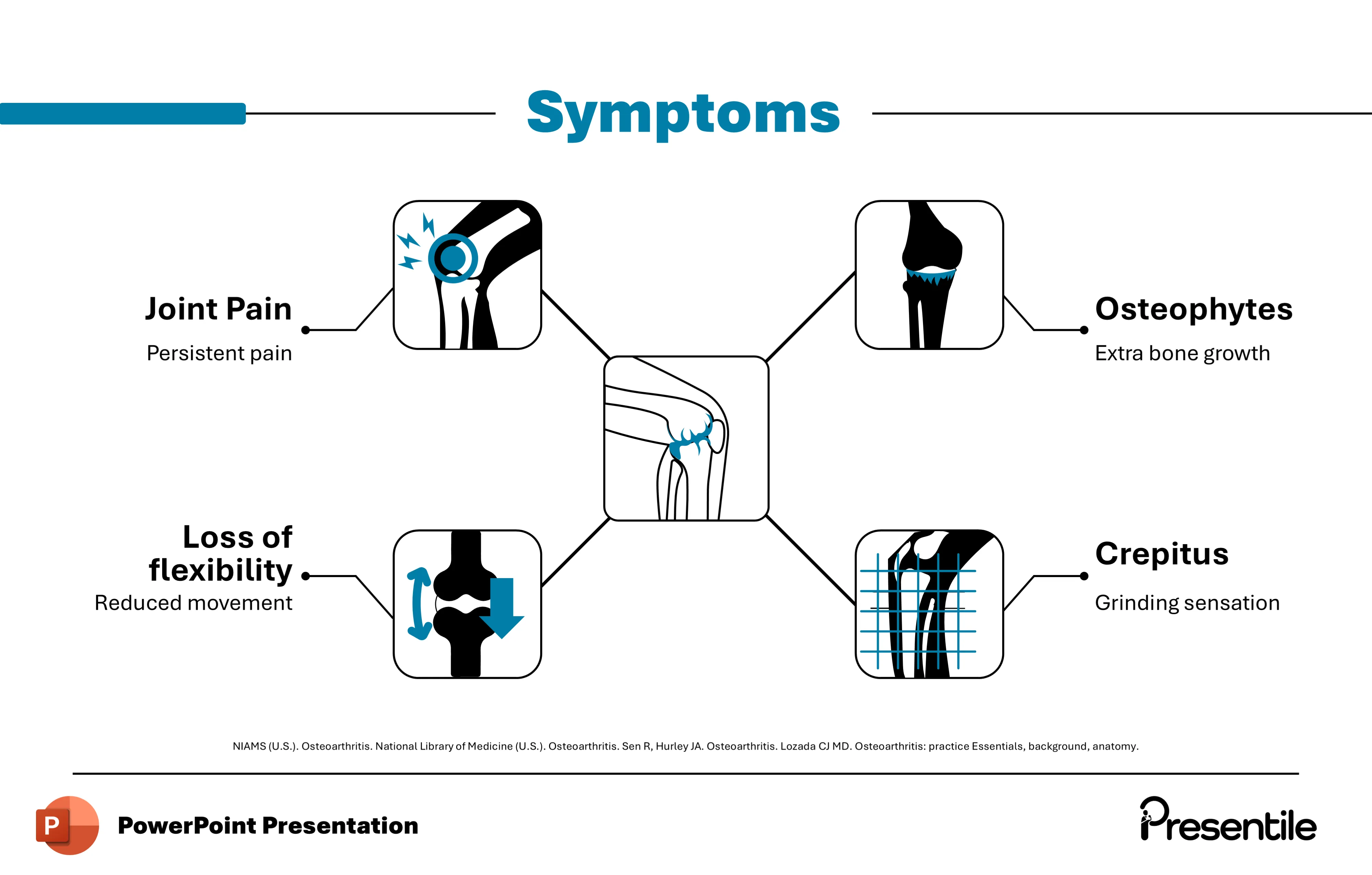 Symptoms

Joint Pain
Persistent pain

Loss of flexibility
Reduced movement

Osteophytes
Extra bone growth

Crepitus
Grinding sensation

NIAMS (U.S.). Osteoarthritis. National Library of Medicine (U.S.). Osteoarthritis. Sen R, Hurley JA. Osteoarthritis. Lozada CJ MD. Osteoarthritis: practice Essentials, background, anatomy.

P

PowerPoint Presentation

Presentile